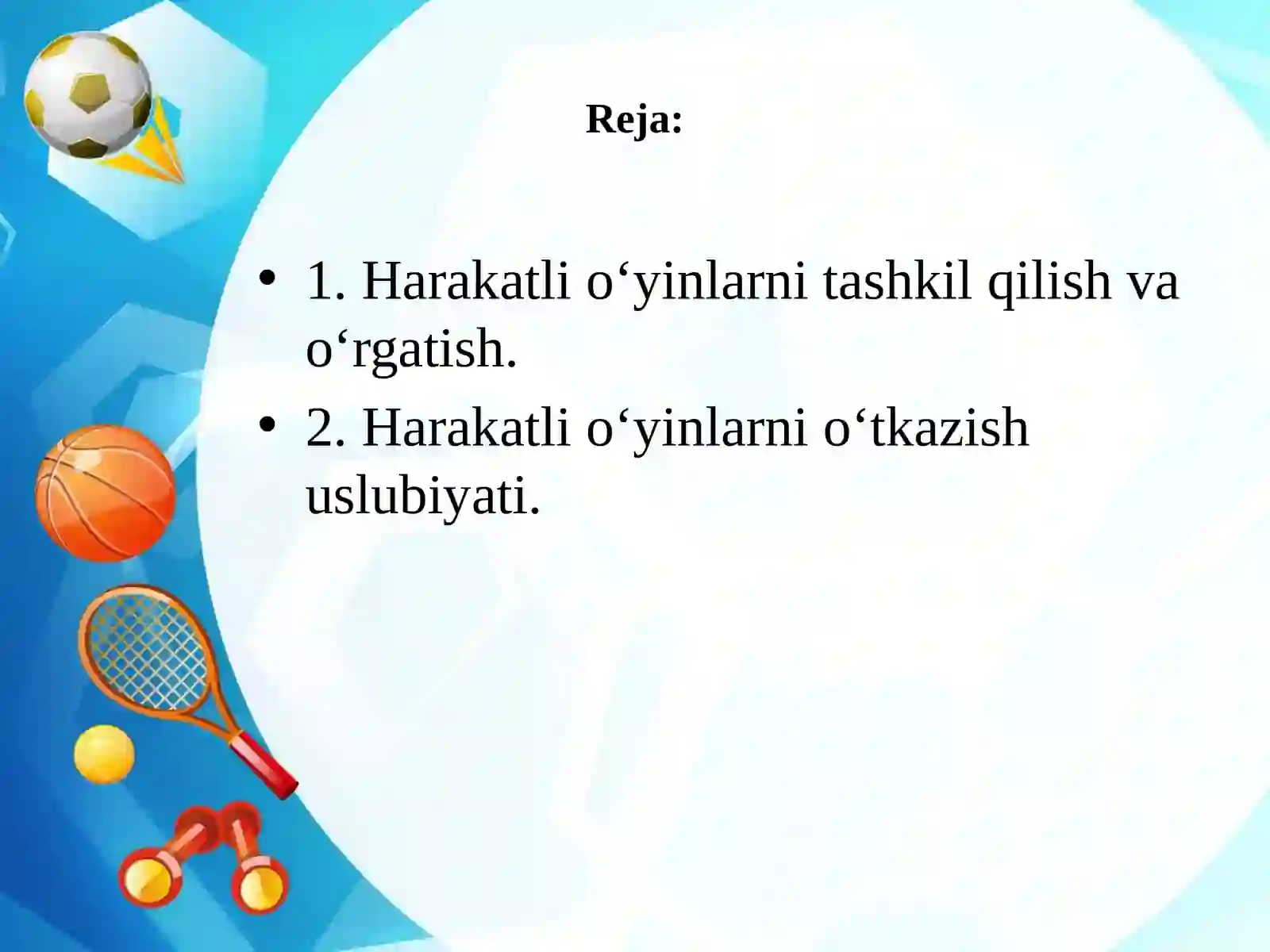 Reja:

• 1. Harakatli o‘yinlarni tashkil qilish va o‘rgatish.
• 2. Harakatli o‘yinlarni o‘tkazish uslubiyati.